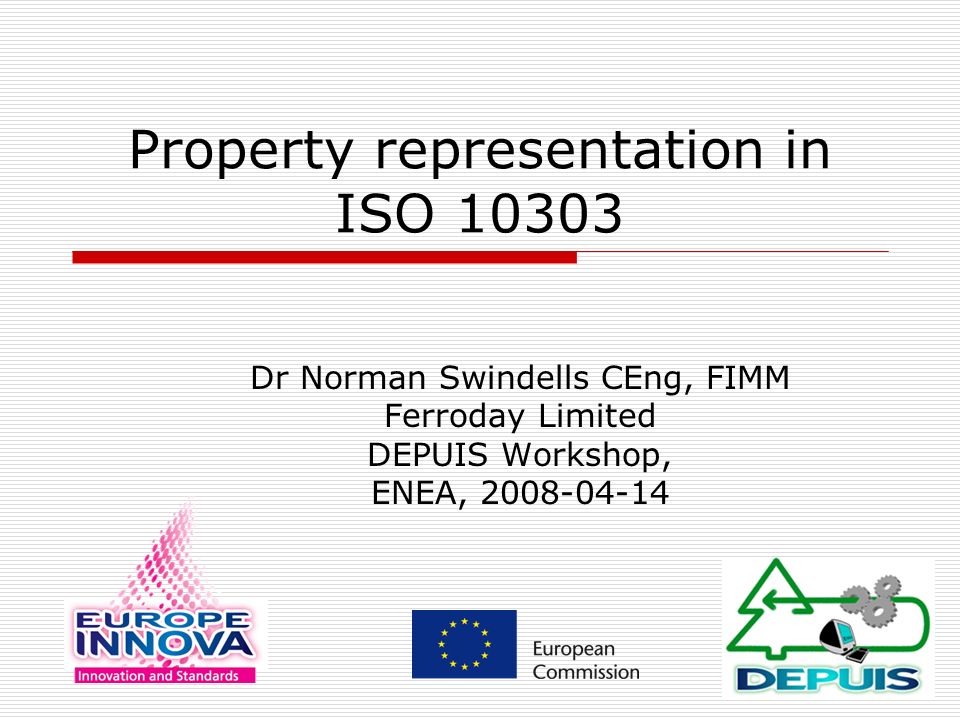 Property representation in ISO 10303

Dr Norman Swindells CEng, FIMM
Ferroday Limited
DEPUIS Workshop,
ENEA, 2008-04-14

EUROPE INNOVA
Innovation and Standards

European Commission

DEPUIS